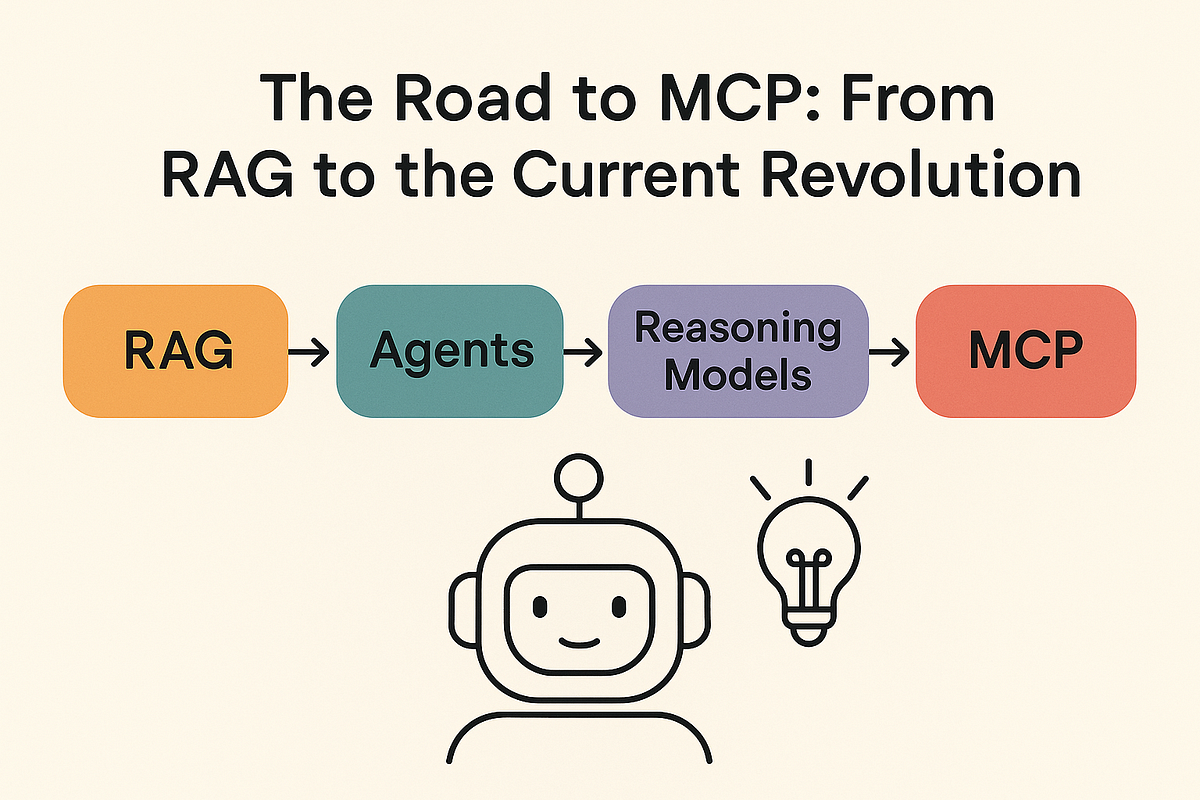 The Road to MCP: From RAG to the Current Revolution

RAG → Agents → Reasoning Models → MCP